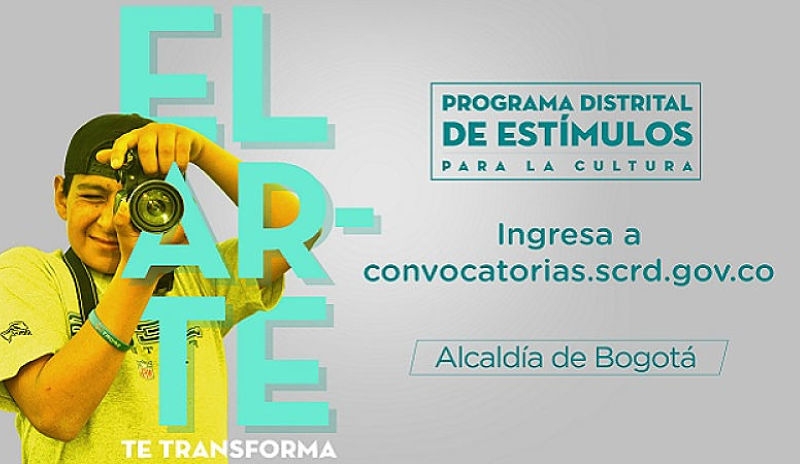 EL AR- TE
TE TRANSFORMA

PROGRAMA DISTRITAL DE ESTÍMULOS
PARA LA CULTURA

Ingresa a convocatorias.scrd.gov.co

Alcaldía de Bogotá